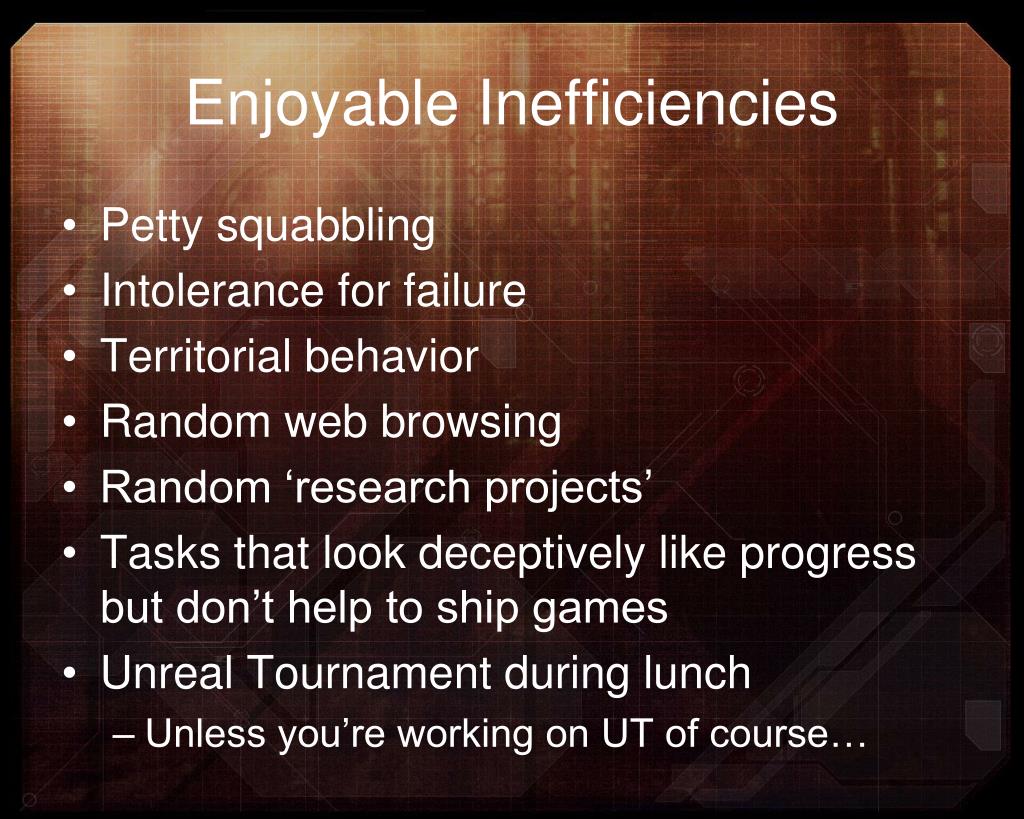 Enjoyable Inefficiencies

• Petty squabbling
• Intolerance for failure
• Territorial behavior
• Random web browsing
• Random ‘research projects’
• Tasks that look deceptively like progress but don’t help to ship games
• Unreal Tournament during lunch
  – Unless you’re working on UT of course…